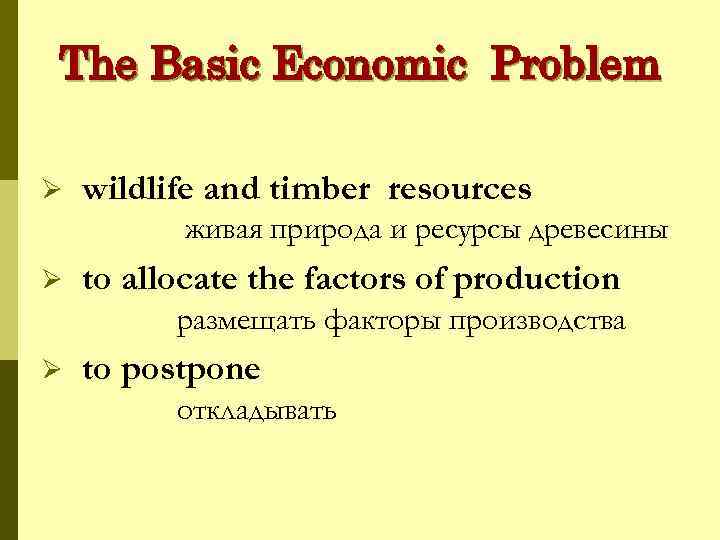 The Basic Economic Problem

➢ wildlife and timber resources
живая природа и ресурсы древесины

➢ to allocate the factors of production
размещать факторы производства

➢ to postpone
откладывать